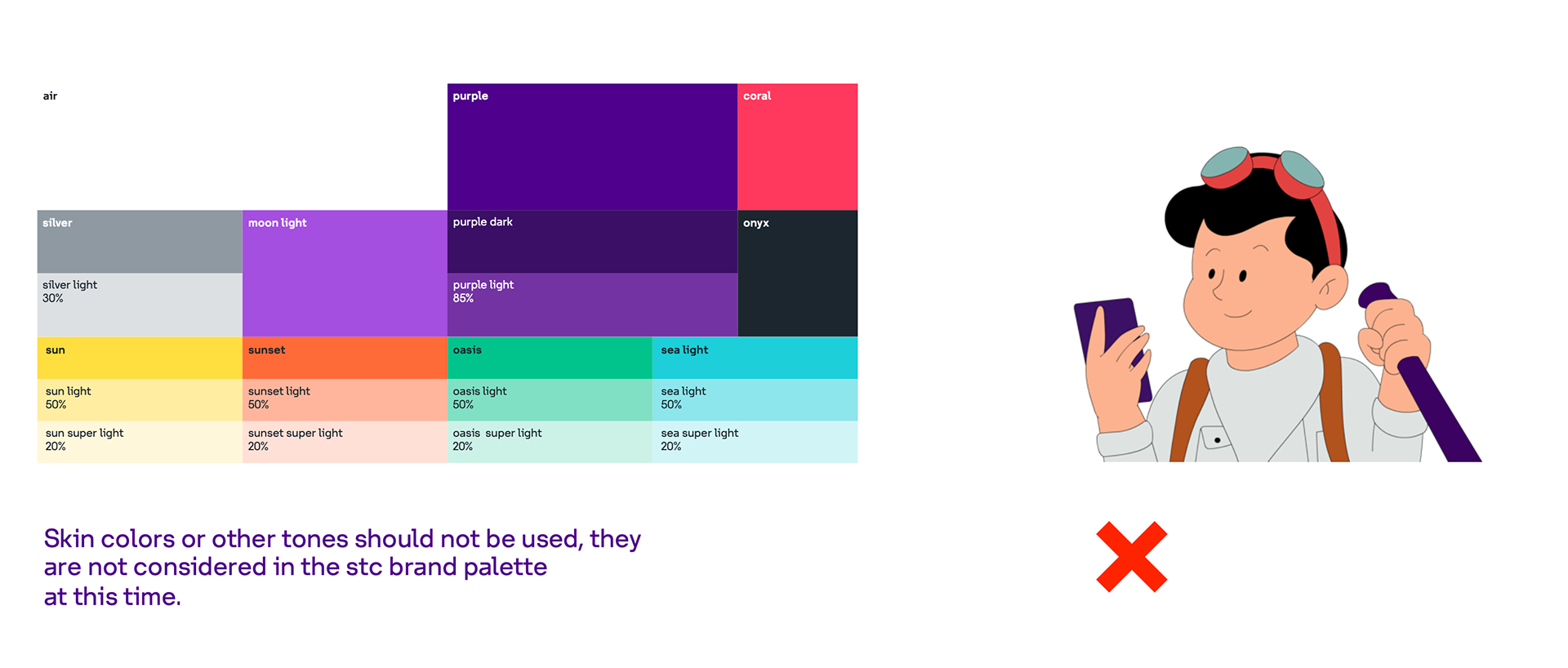 air

purple

coral

silver

moon light

purple dark

onyx

silver light
30%

purple light
85%

sun

sunset

oasis

sea light

sun light
50%

sunset light
50%

oasis light
50%

sea light
50%

sun super light
20%

sunset super light
20%

oasis super light
20%

sea super light
20%

Skin colors or other tones should not be used, they are not considered in the stc brand palette at this time.